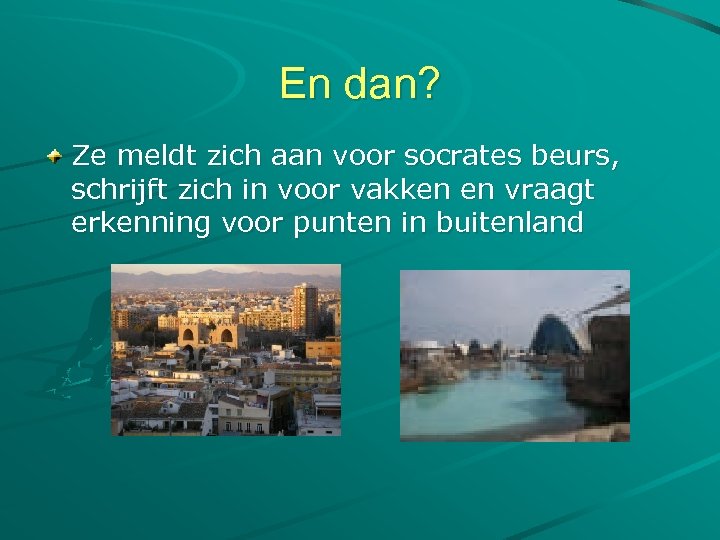 En dan?

Ze meldt zich aan voor socrates beurs, schrijft zich in voor vakken en vraagt erkenning voor punten in buitenland